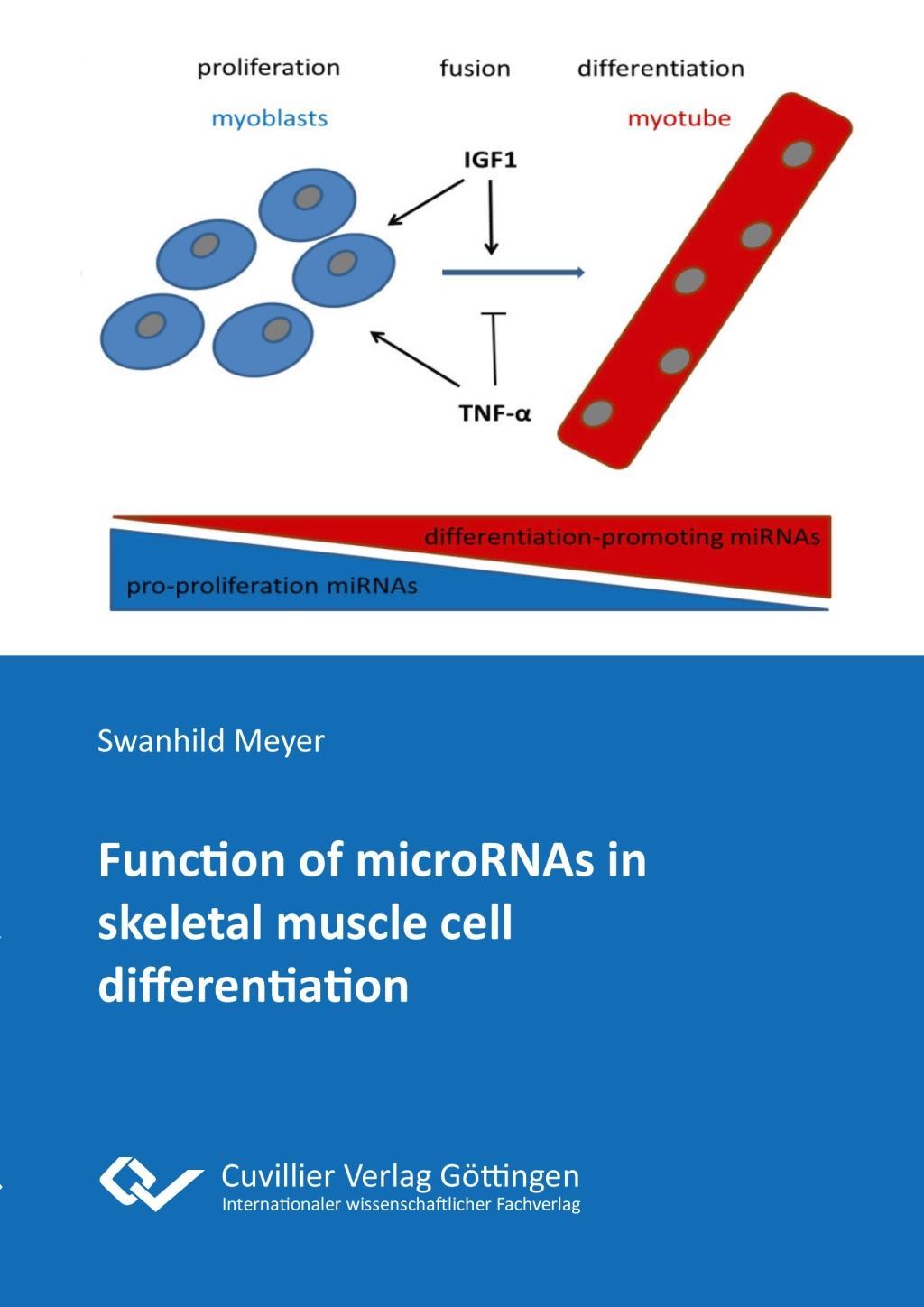 proliferation fusion differentiation

myoblasts

myotube

IGF1

TNF-α

differentiation-promoting miRNAs

pro-proliferation miRNAs

Swanhild Meyer

Function of microRNAs in skeletal muscle cell differentiation

Cuvillier Verlag Göttingen
Internationaler wissenschaftlicher Fachverlag